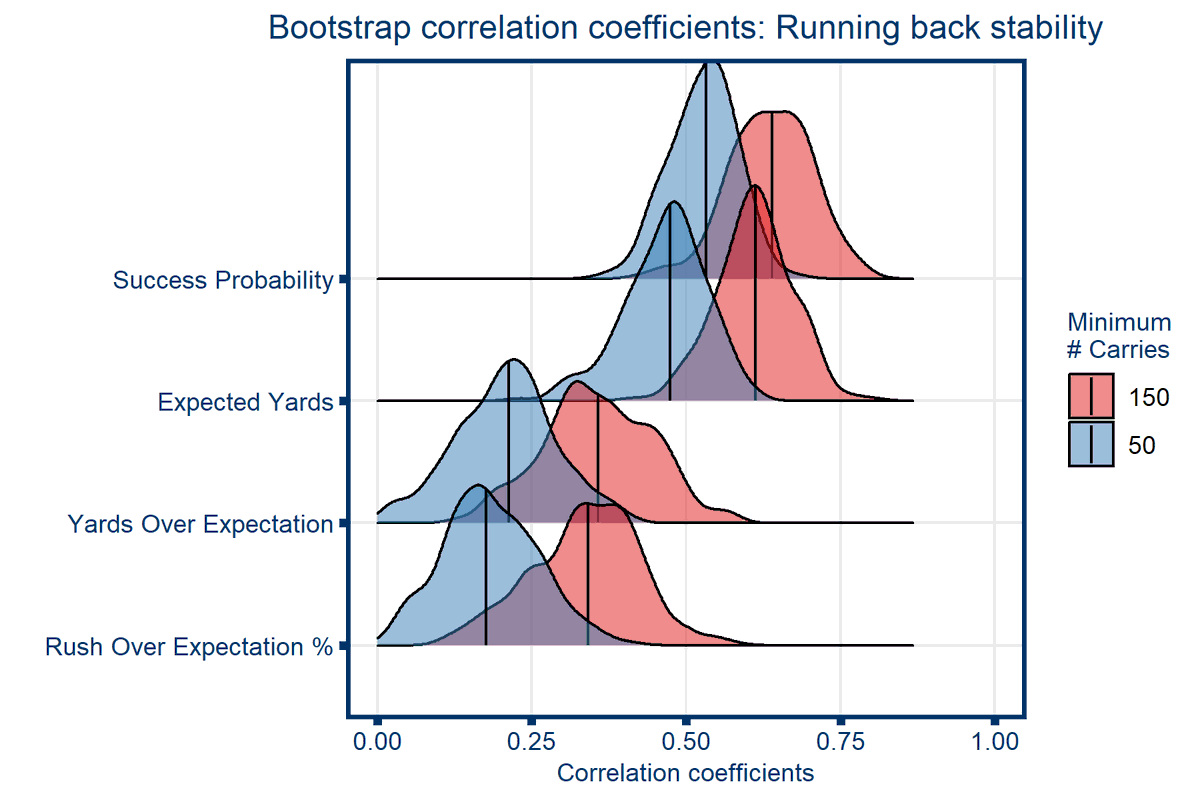 Bootstrap correlation coefficients: Running back stability

Success Probability
Expected Yards
Yards Over Expectation
Rush Over Expectation %

0.00
0.25
0.50
0.75
1.00
Correlation coefficients

Minimum
# Carries
150
50